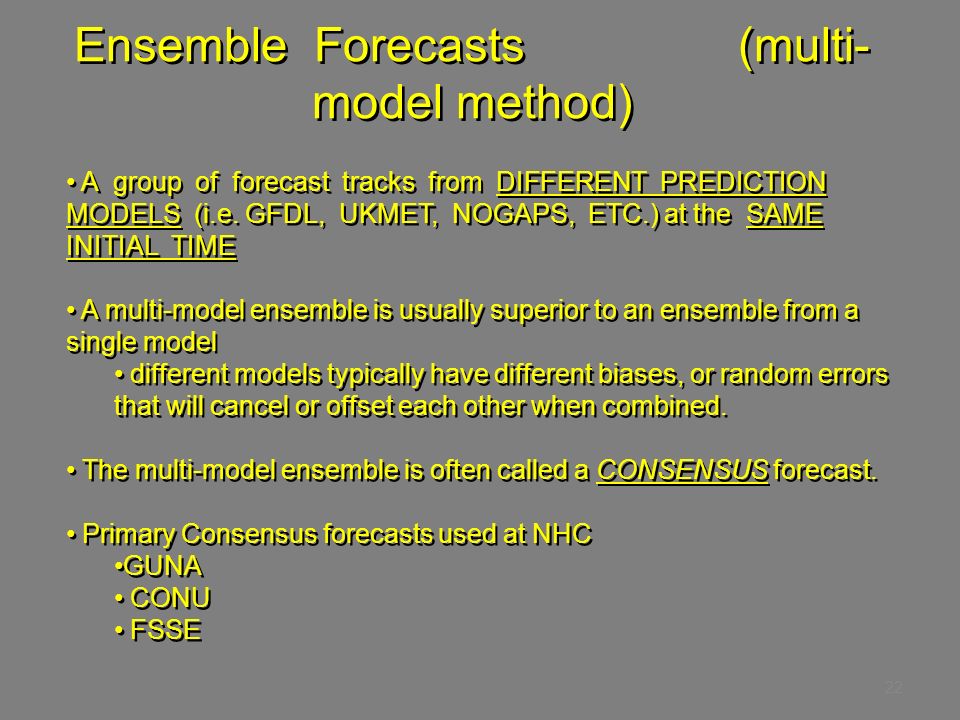 Ensemble Forecasts (multi-model method)

• A group of forecast tracks from DIFFERENT PREDICTION MODELS (i.e. GFDL, UKMET, NOGAPS, ETC.) at the SAME INITIAL TIME

• A multi-model ensemble is usually superior to an ensemble from a single model

• different models typically have different biases, or random errors that will cancel or offset each other when combined.

• The multi-model ensemble is often called a CONSENSUS forecast.

• Primary Consensus forecasts used at NHC

•GUNA

• CONU

• FSSE

22